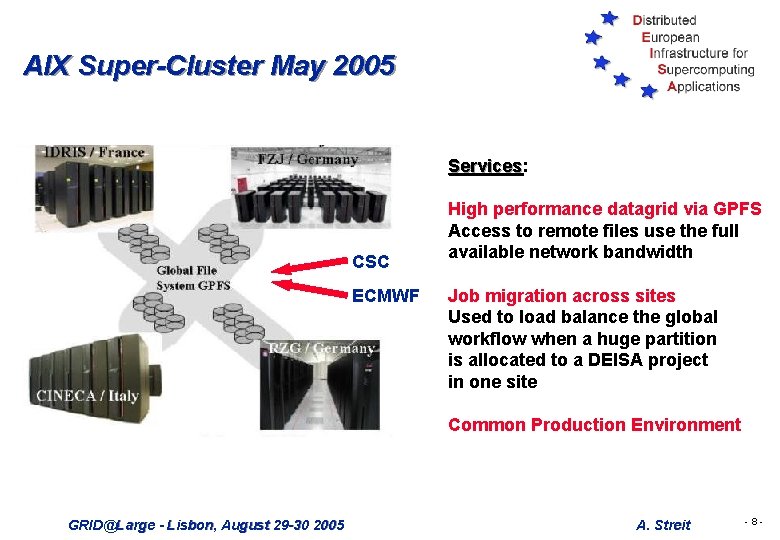 AIX Super-Cluster May 2005

Distributed
European
Infrastructure for
Supercomputing
Applications

IDRIS / France

FZJ / Germany

Global File System GPFS

CSC

ECMWF

CINECA / Italy

RZG / Germany

Services:

High performance datagrid via GPFS
Access to remote files use the full available network bandwidth

Job migration across sites
Used to load balance the global workflow when a huge partition is allocated to a DEISA project in one site

Common Production Environment

GRID@Large - Lisbon, August 29-30 2005

A. Streit

- 8 -